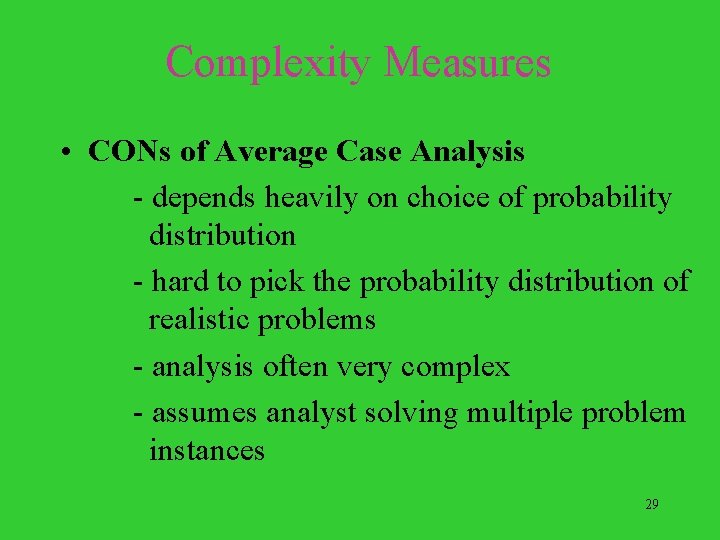 Complexity Measures

• CONs of Average Case Analysis

- depends heavily on choice of probability distribution

- hard to pick the probability distribution of realistic problems

- analysis often very complex

- assumes analyst solving multiple problem instances

29